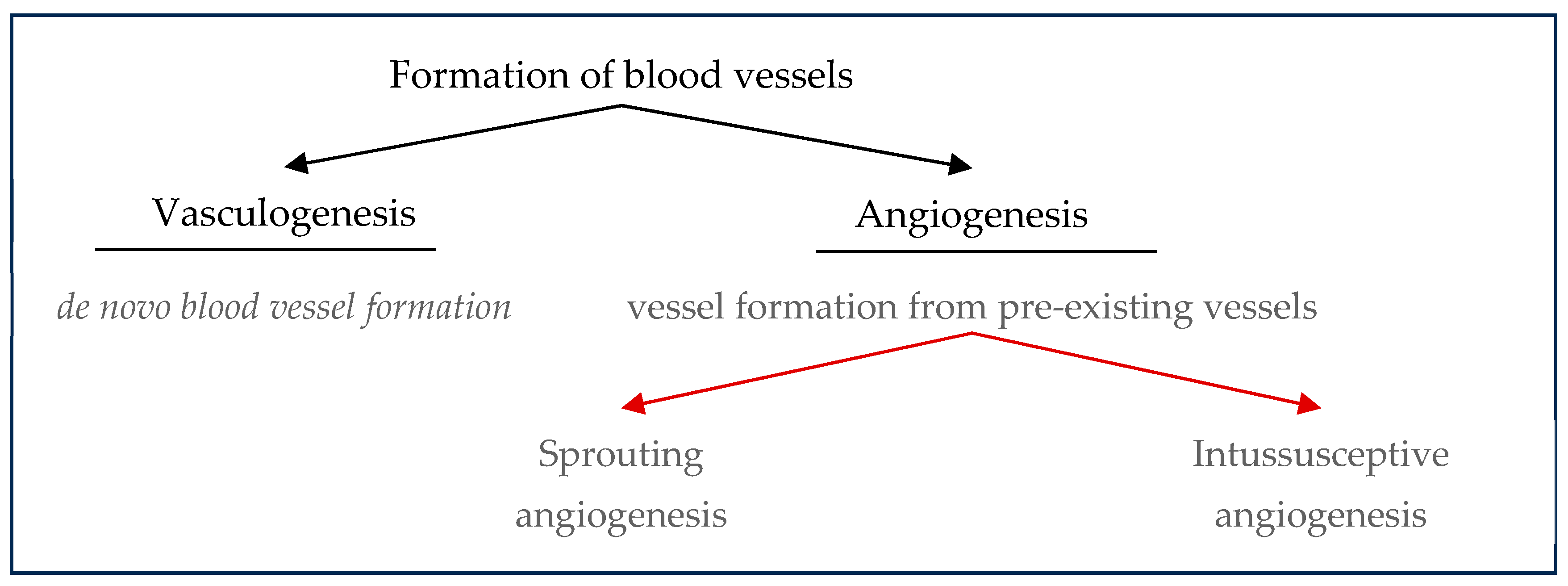 Formation of blood vessels

Vasculogenesis

de novo blood vessel formation

Angiogenesis

vessel formation from pre-existing vessels

Sprouting angiogenesis

Intussusceptive angiogenesis